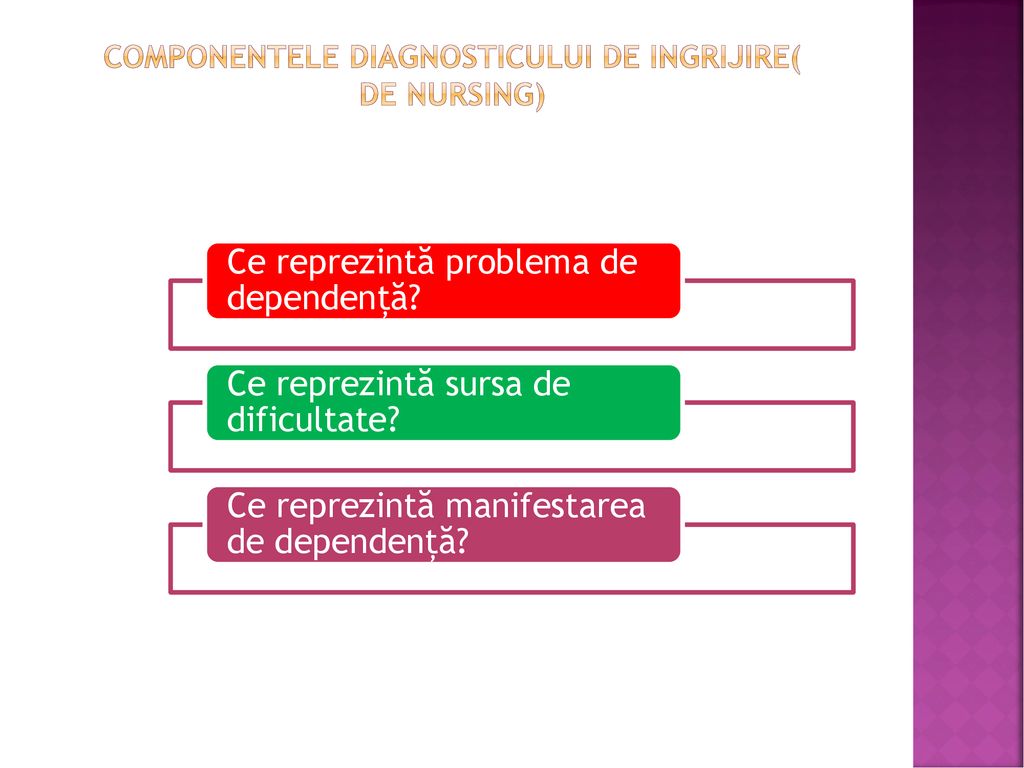 COMPONENTELE DIAGNOSTICULUI DE INGRIJIRE( DE NURSING)

Ce reprezintă problema de dependență?

Ce reprezintă sursa de dificultate?

Ce reprezintă manifestarea de dependență?